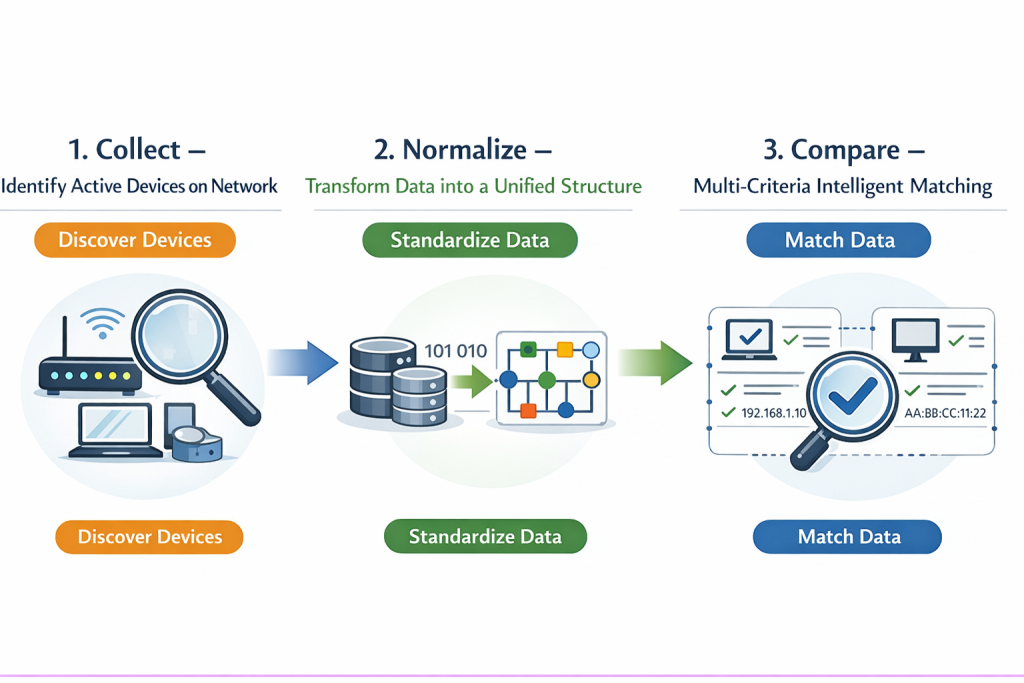 1. Collect –
Identify Active Devices on Network

Discover Devices

Discover Devices

2. Normalize –
Transform Data into a Unified Structure

Standardize Data

101 010

Standardize Data

3. Compare –
Multi-Criteria Intelligent Matching

Match Data

192.168.1.10

AA:BB:CC:11:22

Match Data